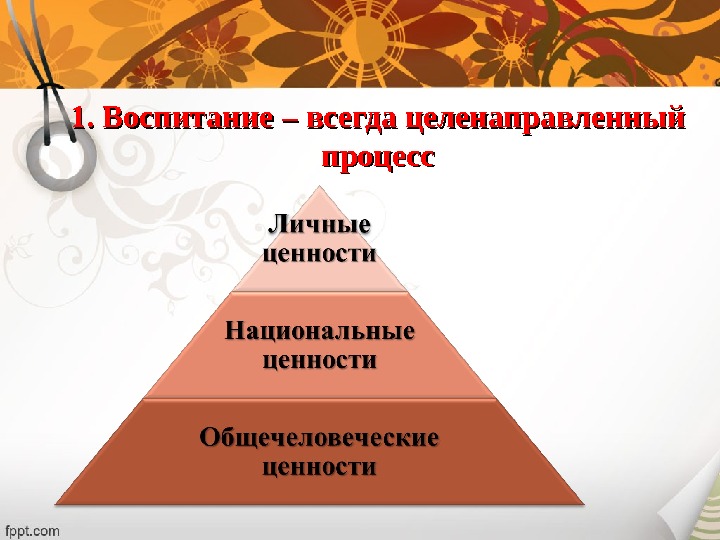 1. Воспитание – всегда целенаправленный процесс

Личные ценности

Национальные ценности

Общечеловеческие ценности

fppt.com